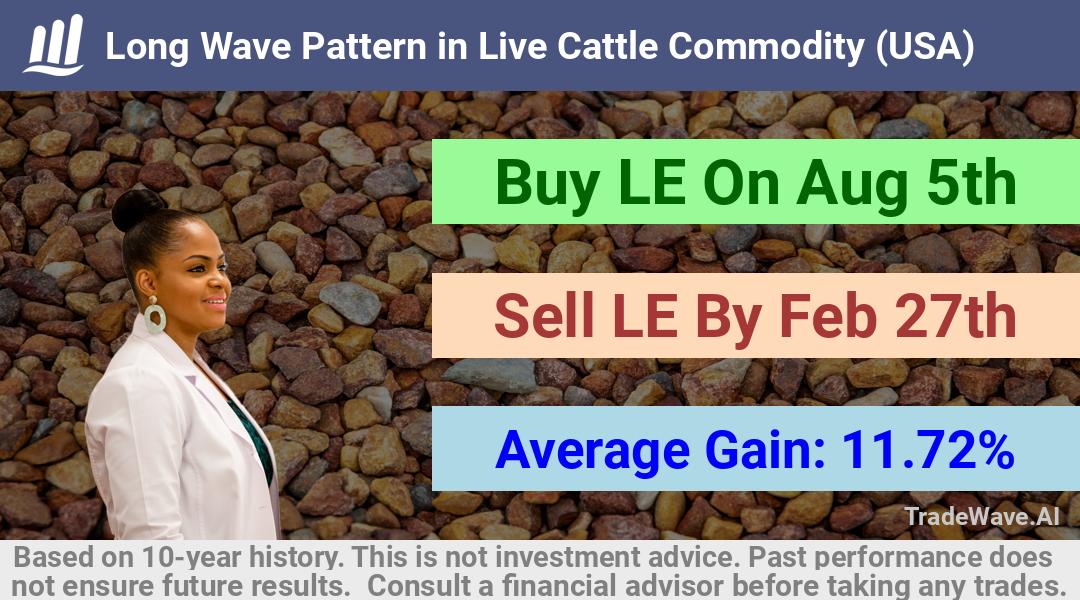 Long Wave Pattern in Live Cattle Commodity (USA)

Buy LE On Aug 5th

Sell LE By Feb 27th

Average Gain: 11.72%

TradeWave.AI

Based on 10-year history. This is not investment advice. Past performance does not ensure future results. Consult a financial advisor before taking any trades.